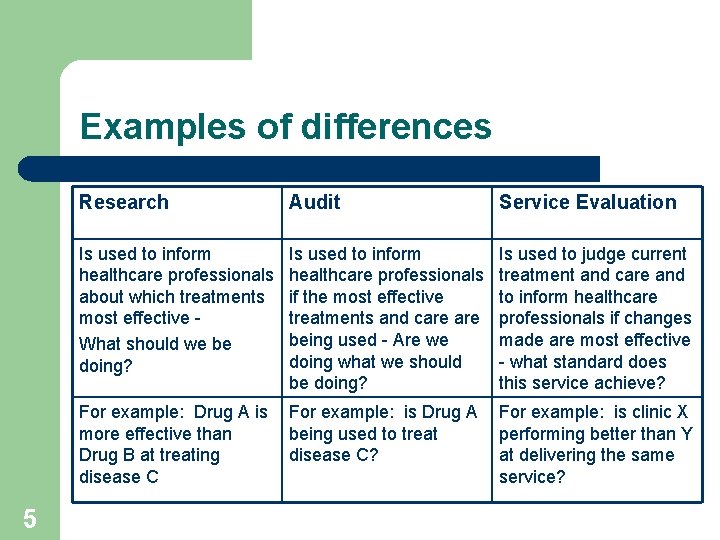 Examples of differences

| Research | Audit | Service Evaluation |
|---|---|---|
| Is used to inform healthcare professionals about which treatments most effective - What should we be doing? | Is used to inform healthcare professionals if the most effective treatments and care are being used - Are we doing what we should be doing? | Is used to judge current treatment and care and to inform healthcare professionals if changes made are most effective - what standard does this service achieve? |
| For example: Drug A is more effective than Drug B at treating disease C | For example: is Drug A being used to treat disease C? | For example: is clinic X performing better than Y at delivering the same service? |

5